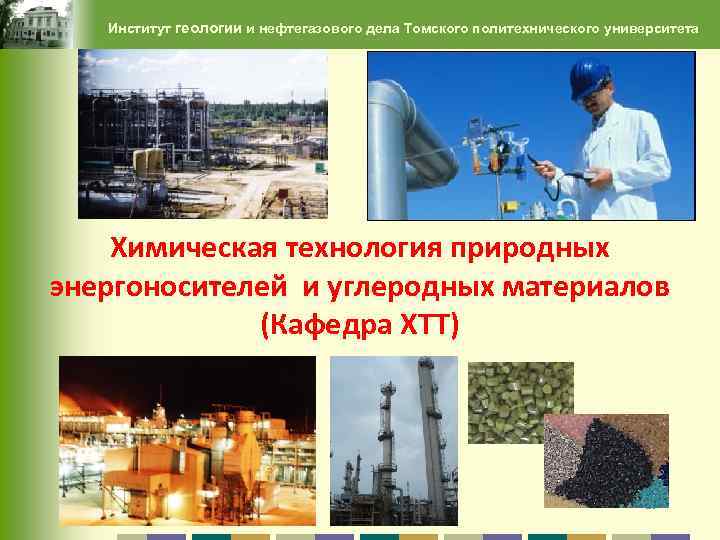 Институт геологии и нефтегазового дела Томского политехнического университета

Химическая технология природных энергоносителей и углеродных материалов (Кафедра ХТТ)